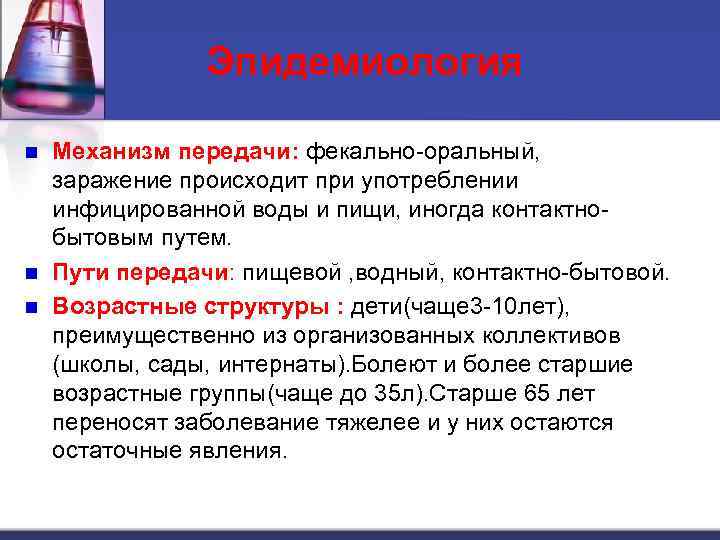 Эпидемиология

Механизм передачи: фекально-оральный, заражение происходит при употреблении инфицированной воды и пищи, иногда контактно-бытовым путем.

Пути передачи: пищевой ,водный, контактно-бытовой.

Возрастные структуры : дети(чаще3-10лет), преимущественно из организованных коллективов (школы, сады, интернаты).Болеют и более старшие возрастные группы(чаще до 35л).Старше 65 лет переносят заболевание тяжелее и у них остаются остаточные явления.